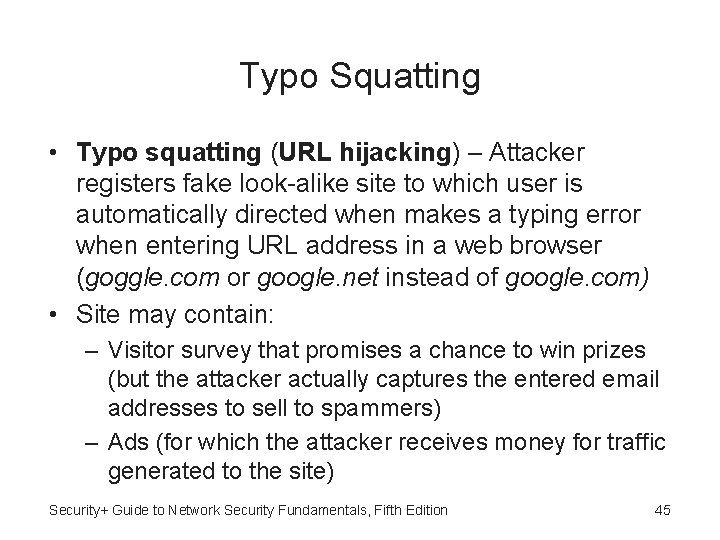 Typo Squatting

• Typo squatting (URL hijacking) – Attacker registers fake look-alike site to which user is automatically directed when makes a typing error when entering URL address in a web browser (goggle.com or google.net instead of google.com)
• Site may contain:
– Visitor survey that promises a chance to win prizes (but the attacker actually captures the entered email addresses to sell to spammers)
– Ads (for which the attacker receives money for traffic generated to the site)

Security+ Guide to Network Security Fundamentals, Fifth Edition

45